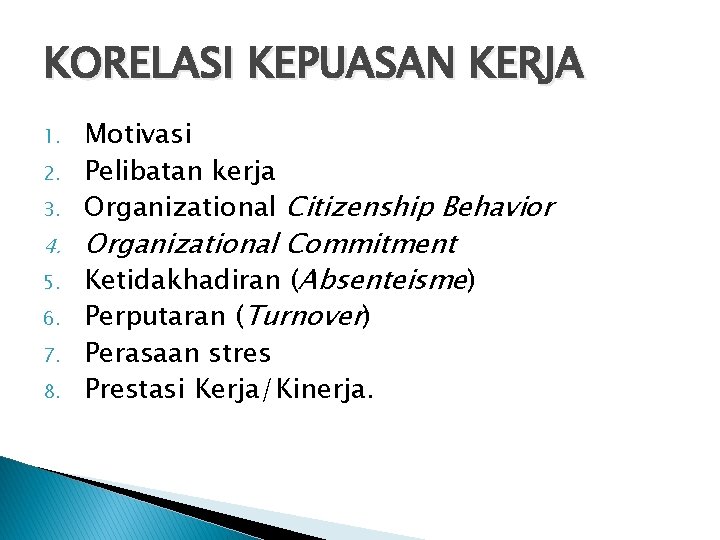 KORELASI KEPUASAN KERJA

1. Motivasi
2. Pelibatan kerja
3. Organizational Citizenship Behavior
4. Organizational Commitment
5. Ketidakhadiran (Absenteisme)
6. Perputaran (Turnover)
7. Perasaan stres
8. Prestasi Kerja/Kinerja.